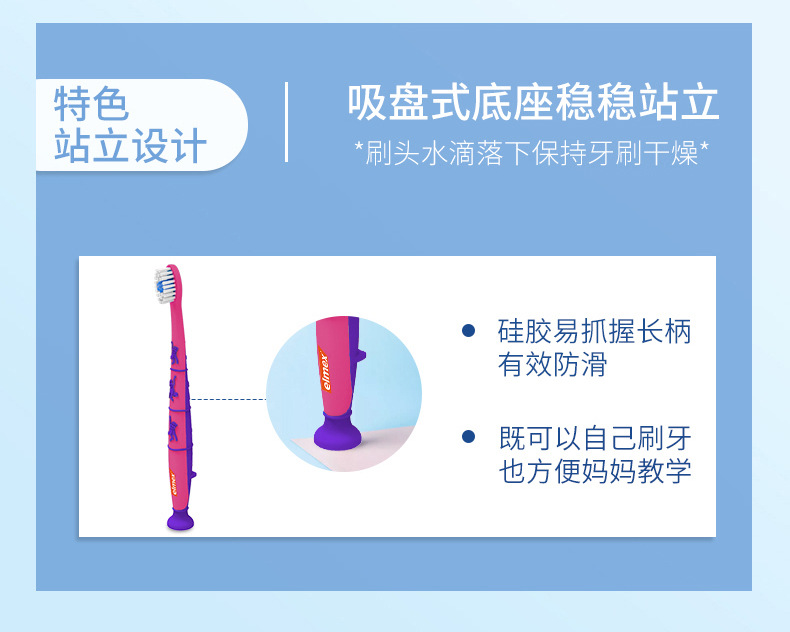 特色
站立设计

吸盘式底座稳稳站立
*刷头水滴落下保持牙刷干燥*

elmex

elmex

• 硅胶易抓握长柄
有效防滑

• 既可以自己刷牙
也方便妈妈教学